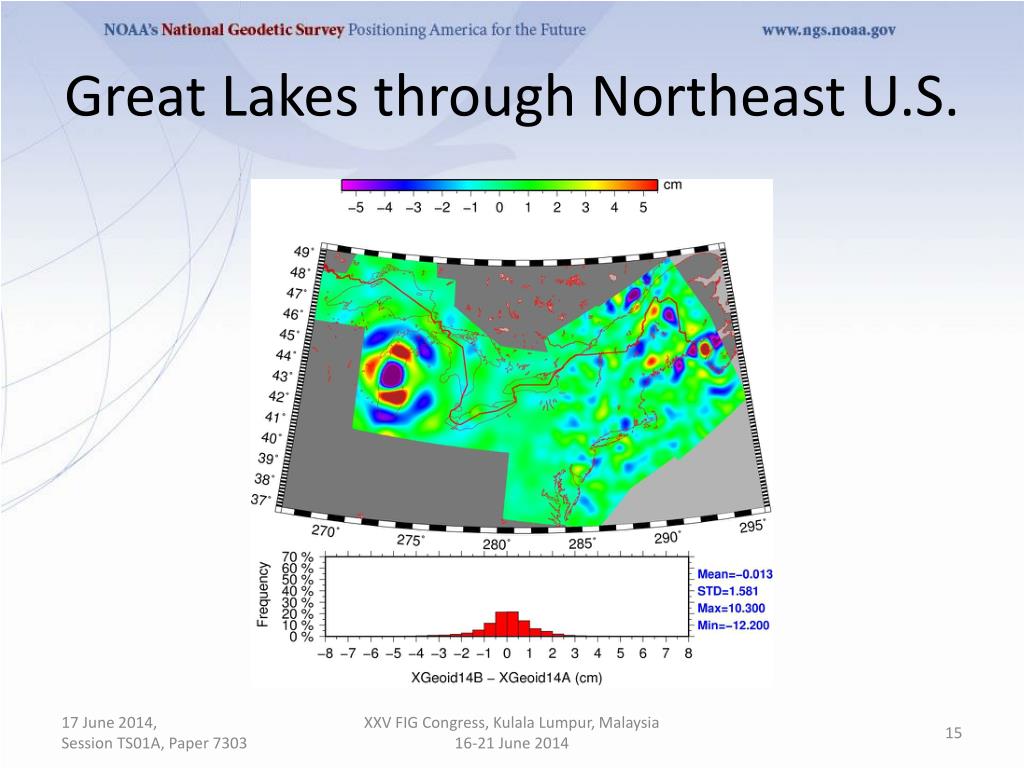 NOAA's National Geodetic Survey Positioning America for the Future www.ngs.noaa.gov

Great Lakes through Northeast U.S.

cm
−5 −4 −3 −2 −1 0 1 2 3 4 5

49° 48° 47° 46° 45° 44° 43° 42° 41° 40° 39° 38° 37°

270° 275° 280° 285° 290° 295°

Frequency
70 % 60 % 50 % 40 % 30 % 20 % 10 % 0 %

Mean=−0.013
STD=1.581
Max=10.300
Min=−12.200

−8 −7 −6 −5 −4 −3 −2 −1 0 1 2 3 4 5 6 7 8

XGeoid14B − XGeoid14A (cm)

17 June 2014,
Session TS01A, Paper 7303

XXV FIG Congress, Kulala Lumpur, Malaysia
16-21 June 2014

15